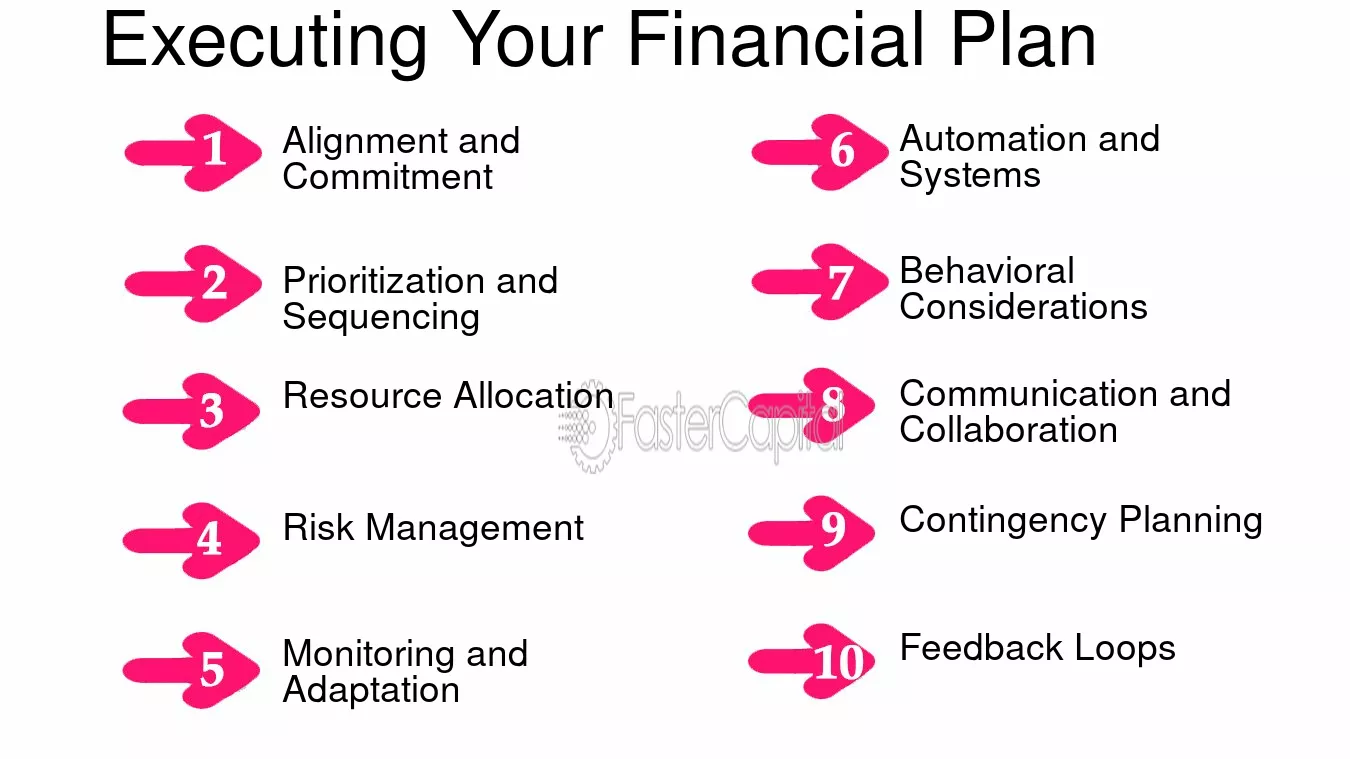 Executing Your Financial Plan

1 Alignment and Commitment

2 Prioritization and Sequencing

3 Resource Allocation

4 Risk Management

5 Monitoring and Adaptation

6 Automation and Systems

7 Behavioral Considerations

8 Communication and Collaboration

9 Contingency Planning

10 Feedback Loops

FasterCapital